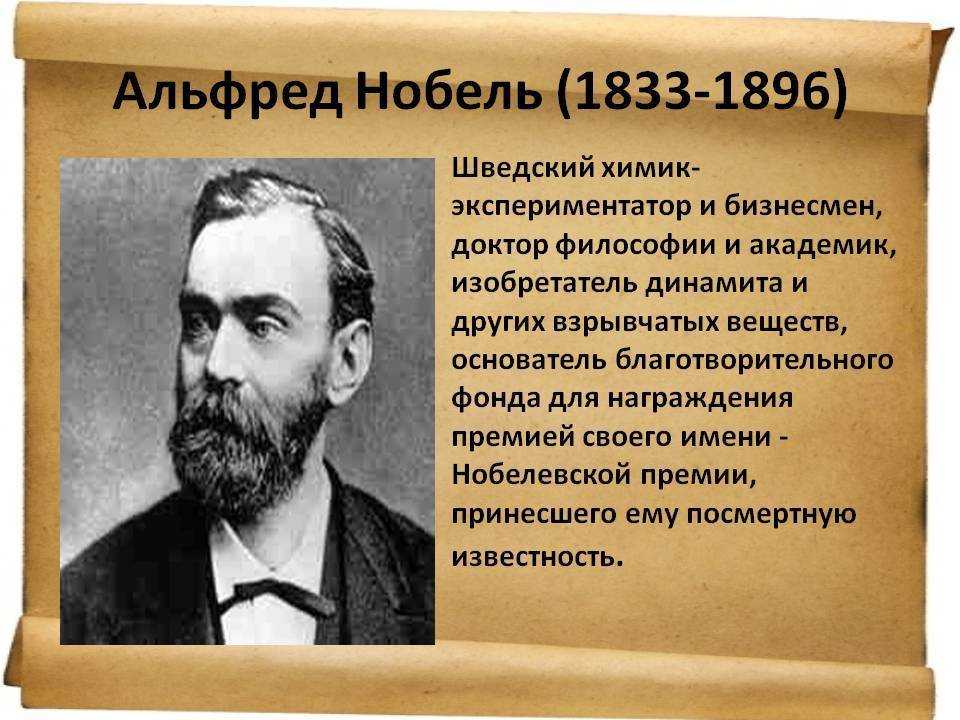 Альфред Нобель (1833-1896)

Шведский химик-экспериментатор и бизнесмен, доктор философии и академик, изобретатель динамита и других взрывчатых веществ, основатель благотворительного фонда для награждения премией своего имени - Нобелевской премии, принесшего ему посмертную известность.